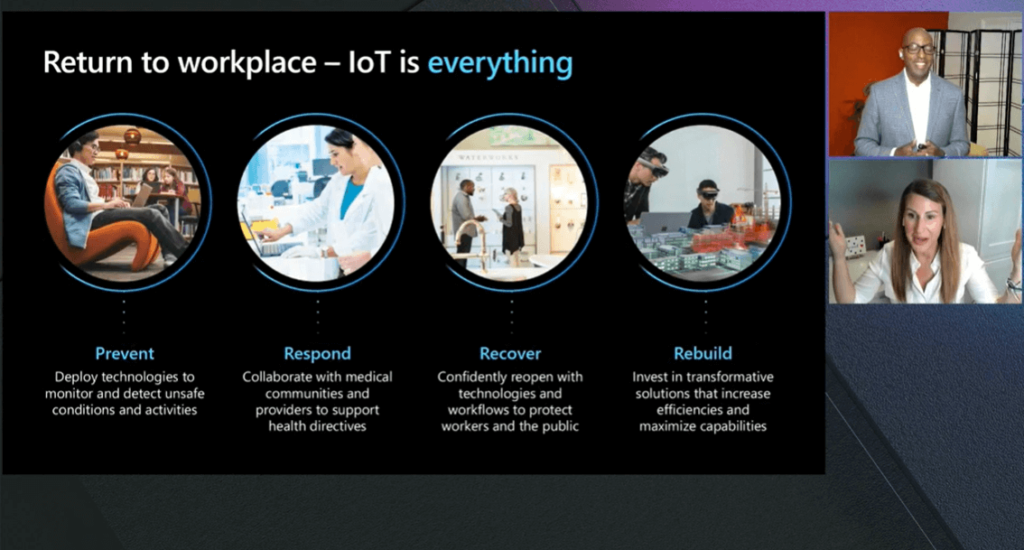 Return to workplace – IoT is everything

Prevent
Deploy technologies to monitor and detect unsafe conditions and activities

Respond
Collaborate with medical communities and providers to support health directives

Recover
Confidently reopen with technologies and workflows to protect workers and the public

Rebuild
Invest in transformative solutions that increase efficiencies and maximize capabilities